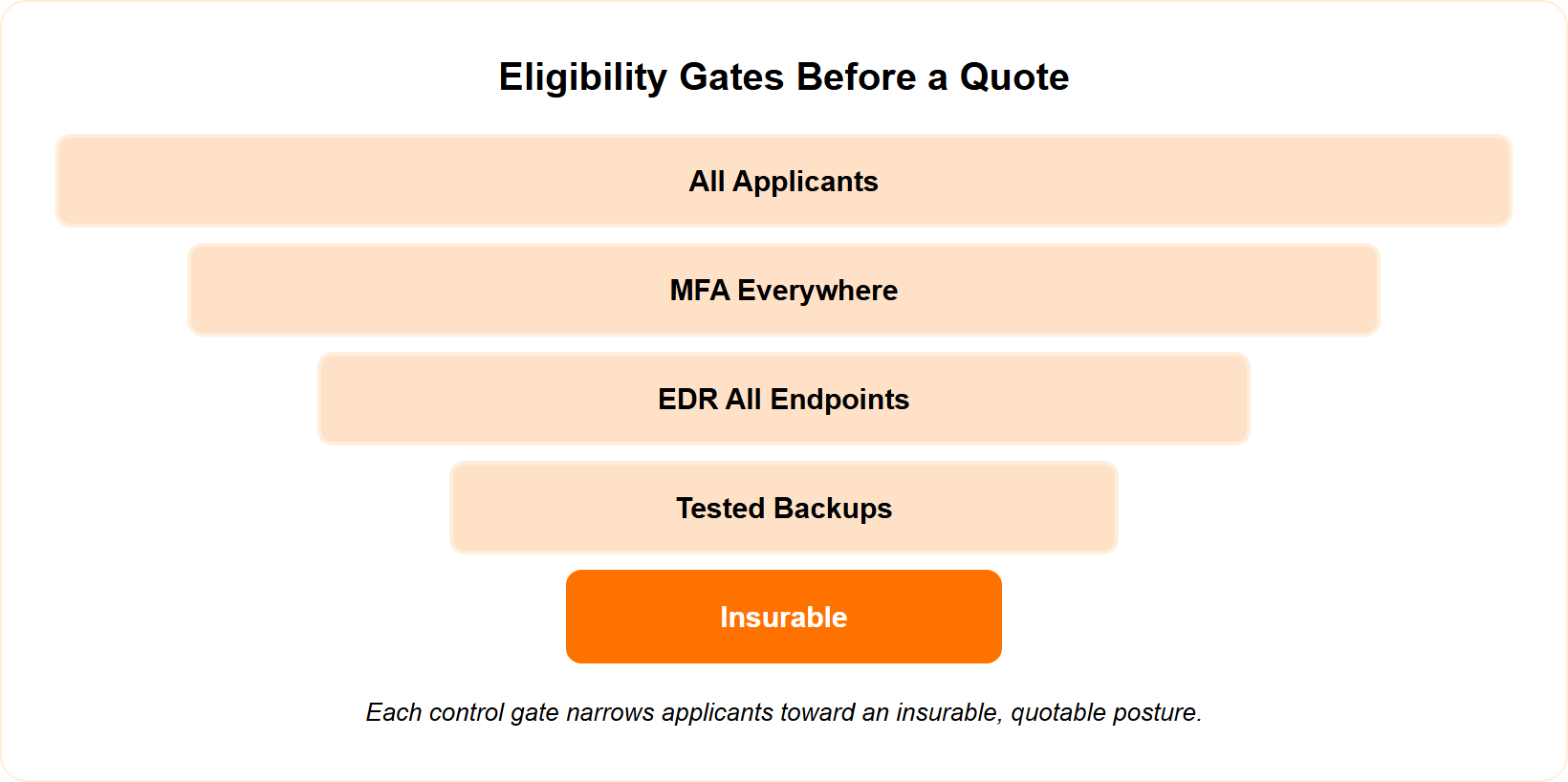 Eligibility Gates Before a Quote

All Applicants

MFA Everywhere

EDR All Endpoints

Tested Backups

Insurable

Each control gate narrows applicants toward an insurable, quotable posture.